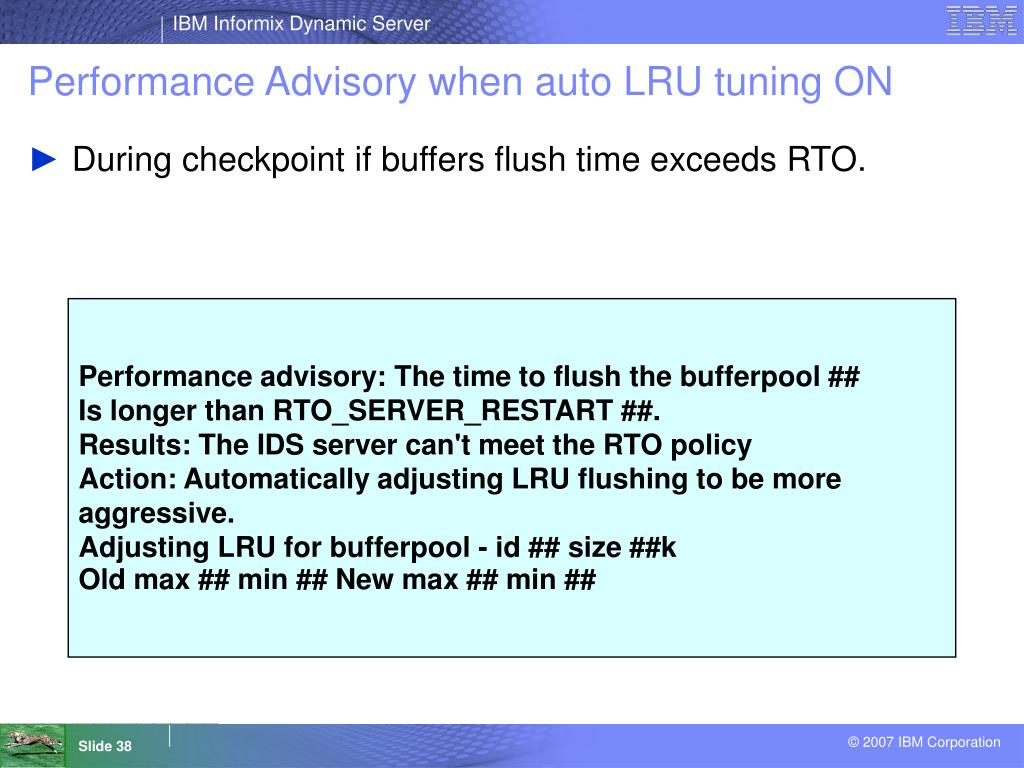 IBM Informix Dynamic Server

IBM

Performance Advisory when auto LRU tuning ON

► During checkpoint if buffers flush time exceeds RTO.

Performance advisory: The time to flush the bufferpool ##
Is longer than RTO_SERVER_RESTART ##.
Results: The IDS server can't meet the RTO policy
Action: Automatically adjusting LRU flushing to be more aggressive.
Adjusting LRU for bufferpool - id ## size ##k
Old max ## min ## New max ## min ##

Slide 38

© 2007 IBM Corporation